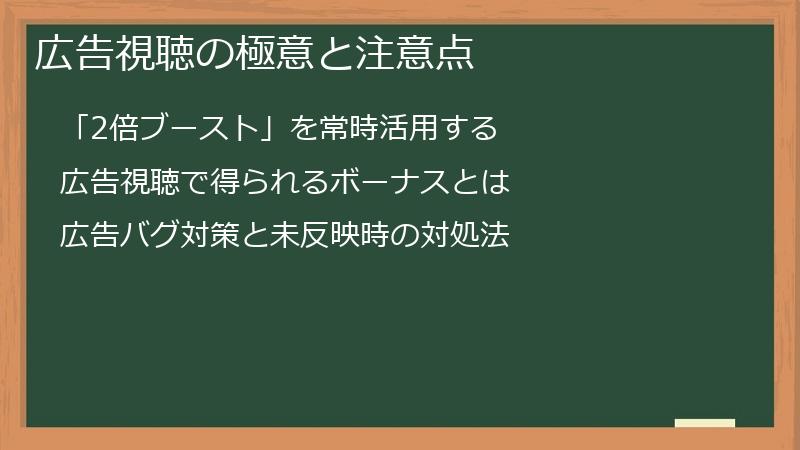 広告視聴の極意と注意点

「2倍ブースト」を常時活用する

広告視聴で得られるボーナスとは

広告バグ対策と未反映時の対処法